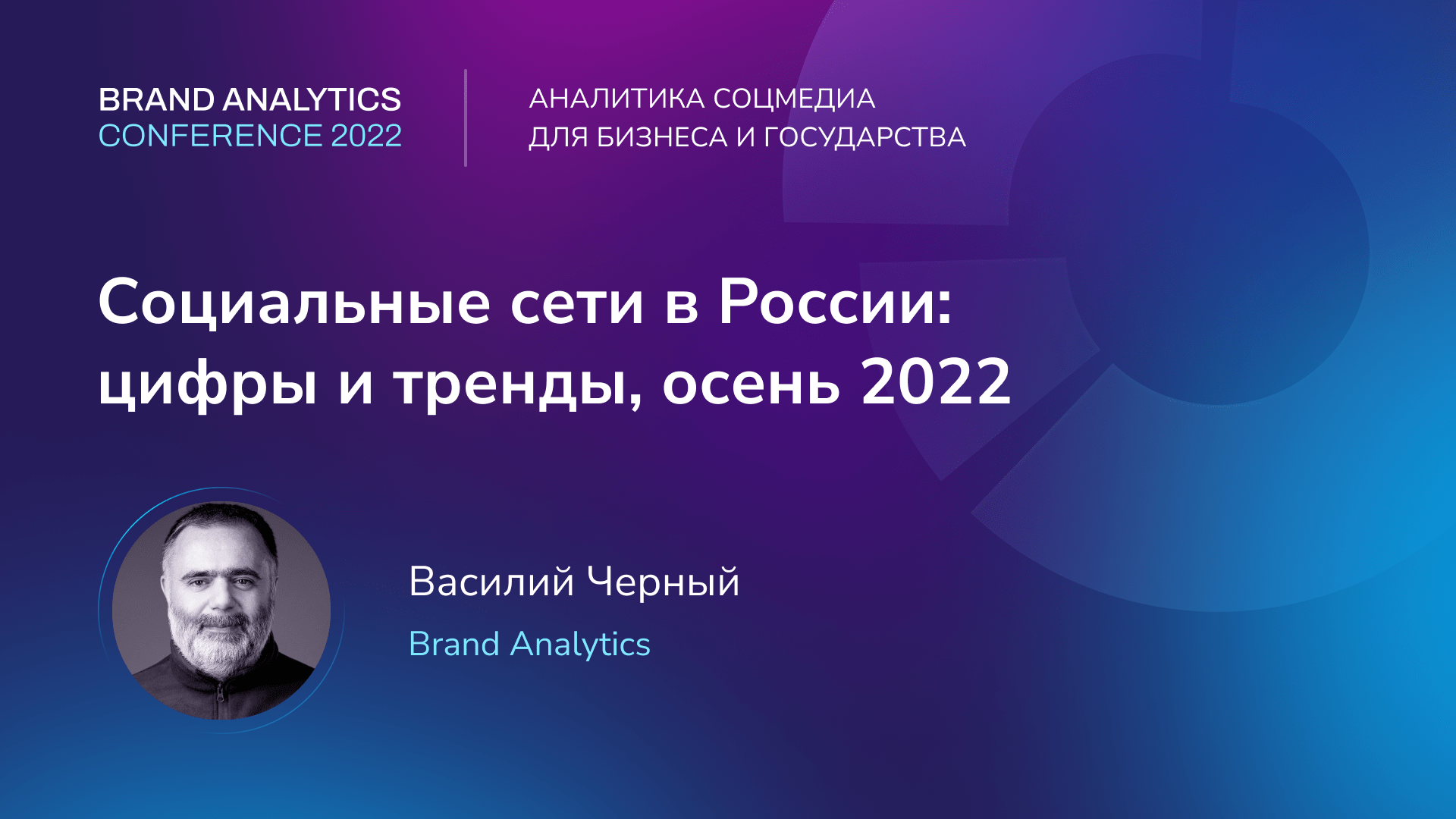 BRAND ANALYTICS
CONFERENCE 2022

АНАЛИТИКА СОЦМЕДИА
ДЛЯ БИЗНЕСА И ГОСУДАРСТВА

Социальные сети в России: цифры и тренды, осень 2022

Василий Черный
Brand Analytics